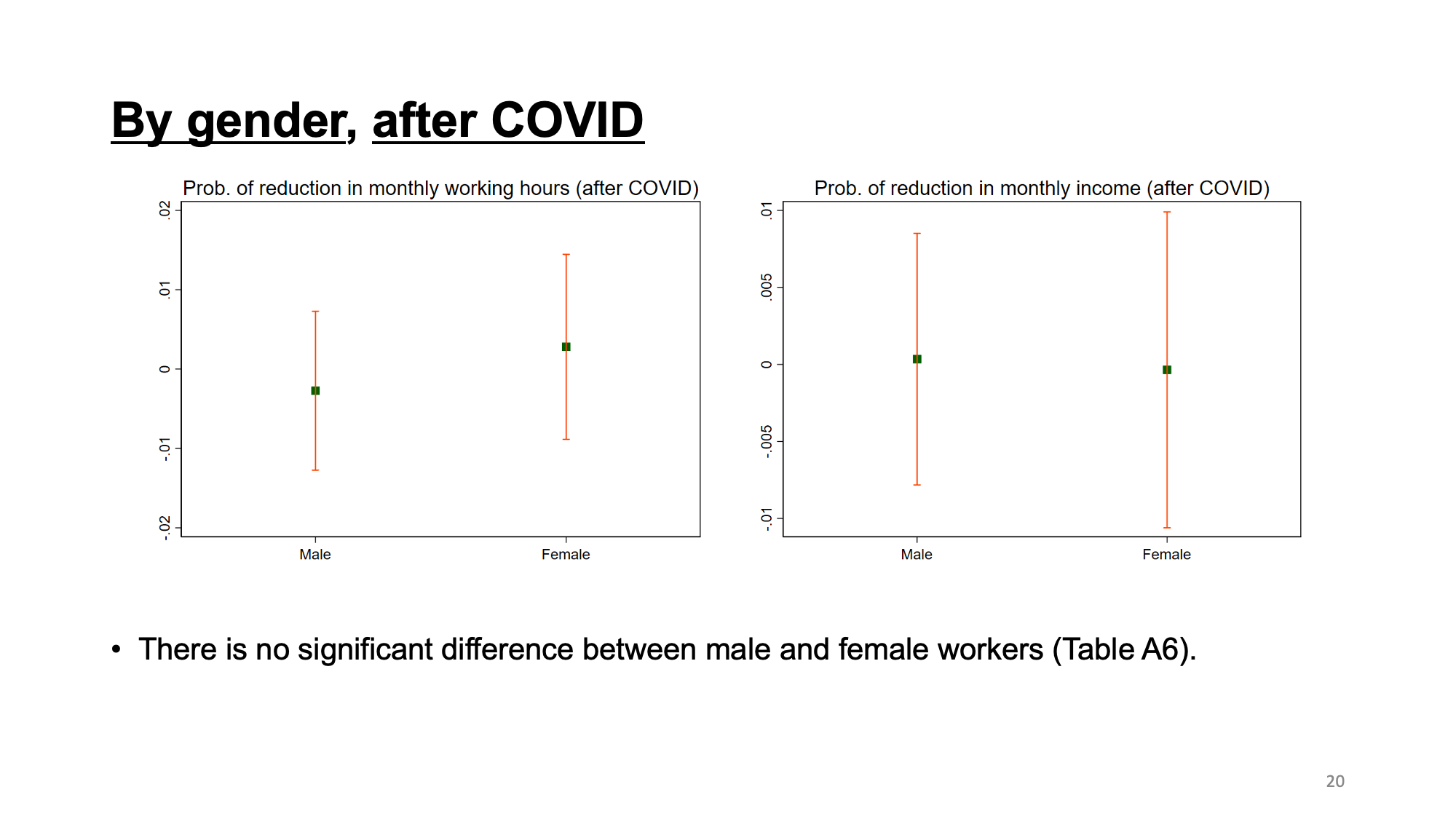 By gender, after COVID

Prob. of reduction in monthly working hours (after COVID)

.02
.01
0
-.01
-.02

Male
Female

Prob. of reduction in monthly income (after COVID)

.01
.005
0
-.005
-.01

Male
Female

• There is no significant difference between male and female workers (Table A6).

20